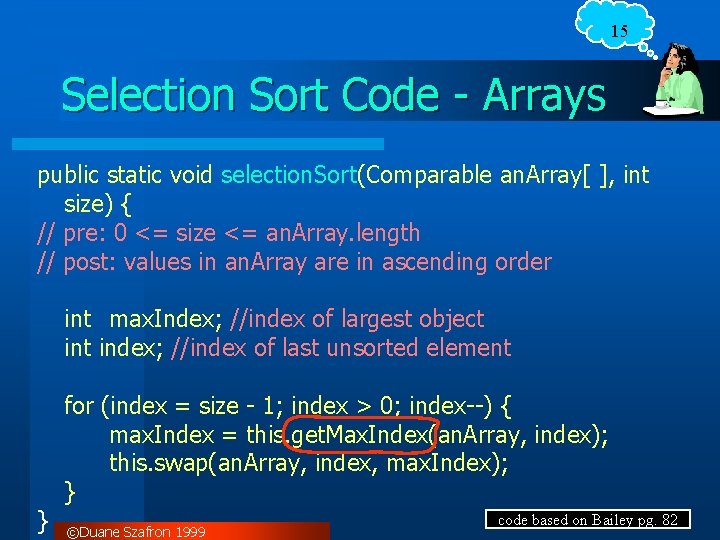 15

Selection Sort Code - Arrays

public static void selectionSort(Comparable anArray[ ], int size) {
// pre: 0 <= size <= anArray.length
// post: values in anArray are in ascending order

int maxIndex; //index of largest object
int index; //index of last unsorted element

for (index = size - 1; index > 0; index--) {
maxIndex = this.getMaxIndex(anArray, index);
this.swap(anArray, index, maxIndex);
}
}

©Duane Szafron 1999

code based on Bailey pg. 82